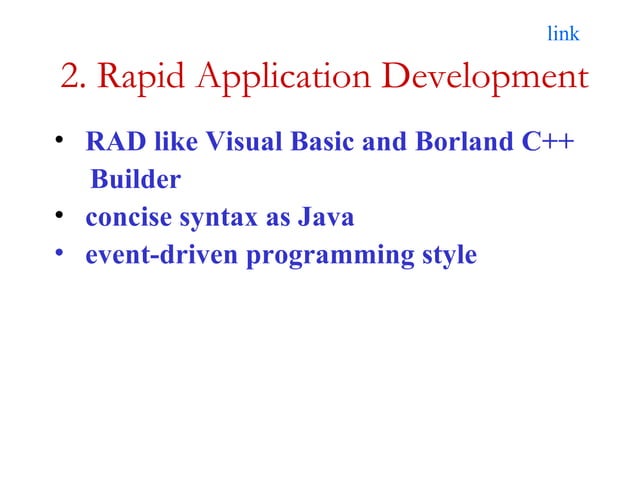 link

2. Rapid Application Development

• RAD like Visual Basic and Borland C++ Builder
• concise syntax as Java
• event-driven programming style